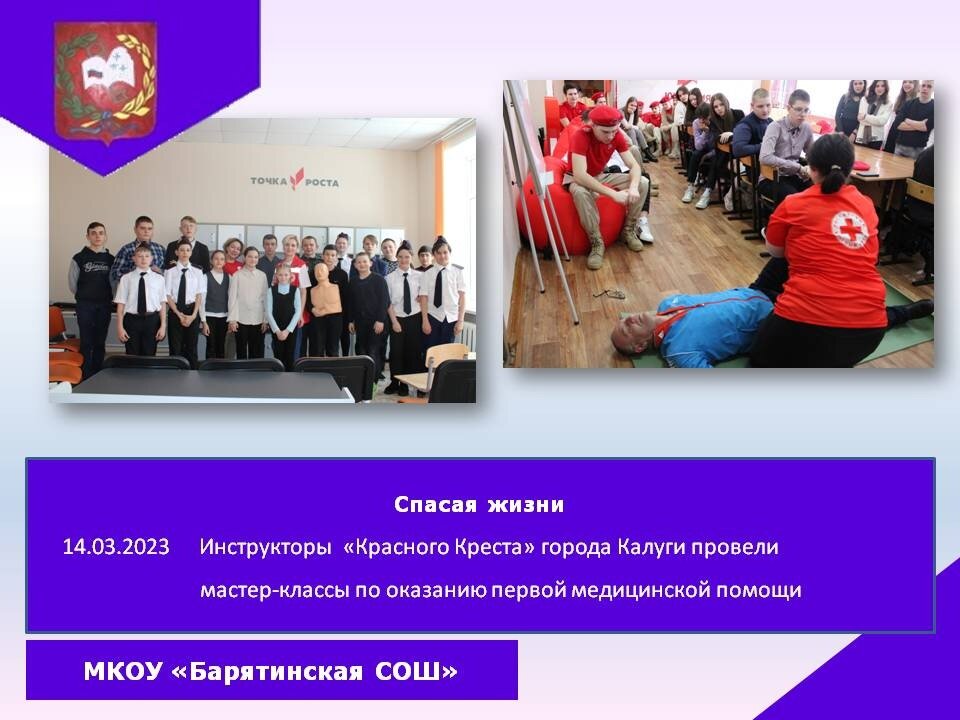 ТОЧКА РОСТА

Спасая жизни

14.03.2023 Инструкторы «Красного Креста» города Калуги провели мастер-классы по оказанию первой медицинской помощи

МКОУ «Барятинская СОШ»